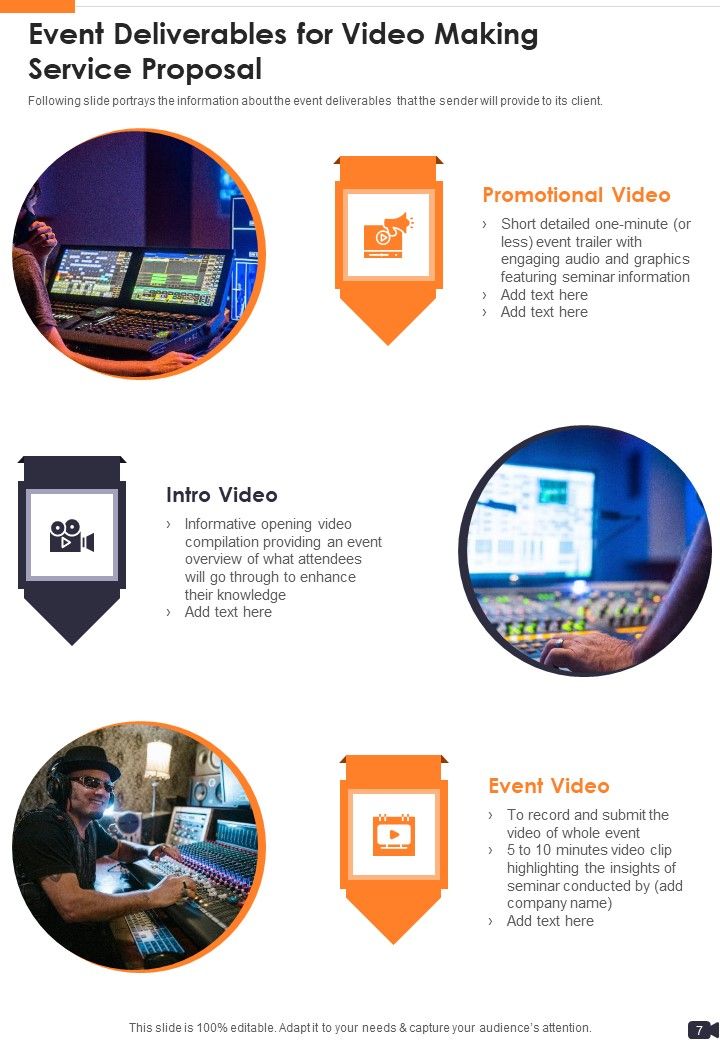 Event Deliverables for Video Making Service Proposal

Following slide portrays the information about the event deliverables that the sender will provide to its client.

Promotional Video

› Short detailed one-minute (or less) event trailer with engaging audio and graphics featuring seminar information
› Add text here
› Add text here

Intro Video

› Informative opening video compilation providing an event overview of what attendees will go through to enhance their knowledge
› Add text here

Event Video

› To record and submit the video of whole event
› 5 to 10 minutes video clip highlighting the insights of seminar conducted by (add company name)
› Add text here

This slide is 100% editable. Adapt it to your needs & capture your audience's attention.

7